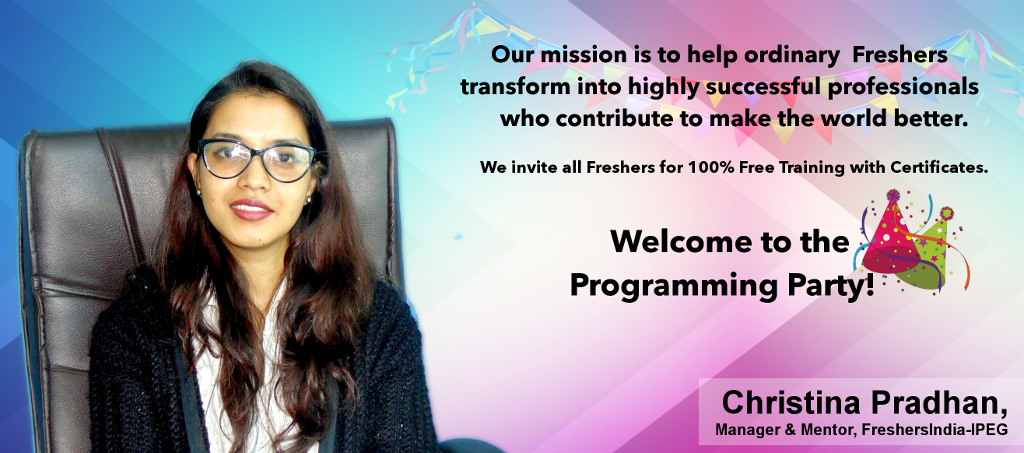 Our mission is to help ordinary Freshers transform into highly successful professionals who contribute to make the world better.

We invite all Freshers for 100% Free Training with Certificates.

Welcome to the Programming Party!

Christina Pradhan,
Manager & Mentor, FreshersIndia-IPEG